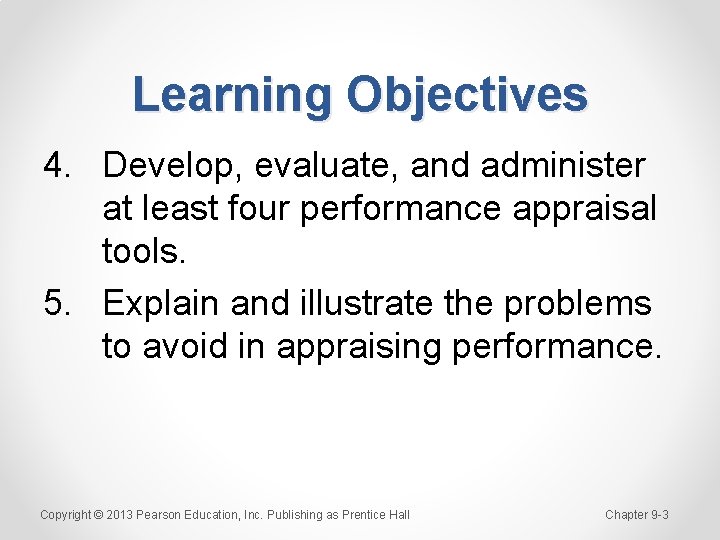 Learning Objectives

4. Develop, evaluate, and administer at least four performance appraisal tools.

5. Explain and illustrate the problems to avoid in appraising performance.

Copyright © 2013 Pearson Education, Inc. Publishing as Prentice Hall

Chapter 9-3